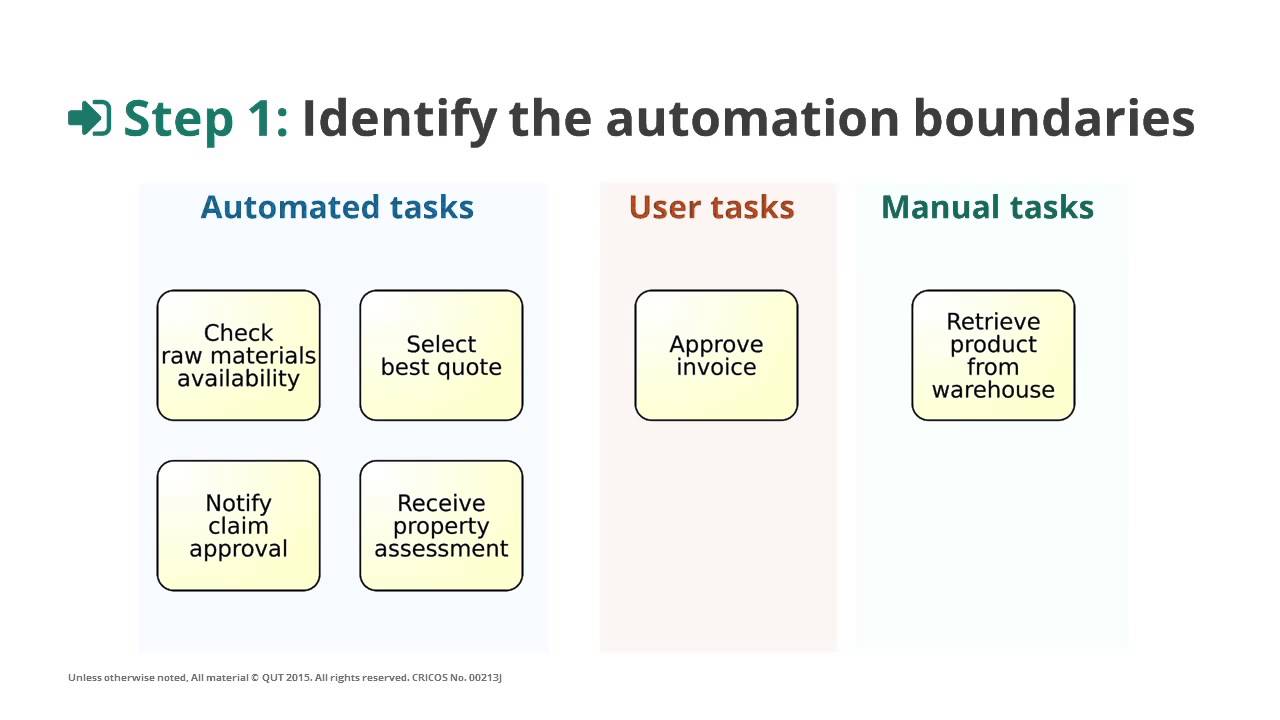 Step 1: Identify the automation boundaries

Automated tasks

Check raw materials availability

Select best quote

Notify claim approval

Receive property assessment

User tasks

Approve invoice

Manual tasks

Retrieve product from warehouse

Unless otherwise noted, All material © QUT 2015. All rights reserved. CRICOS No. 00213J